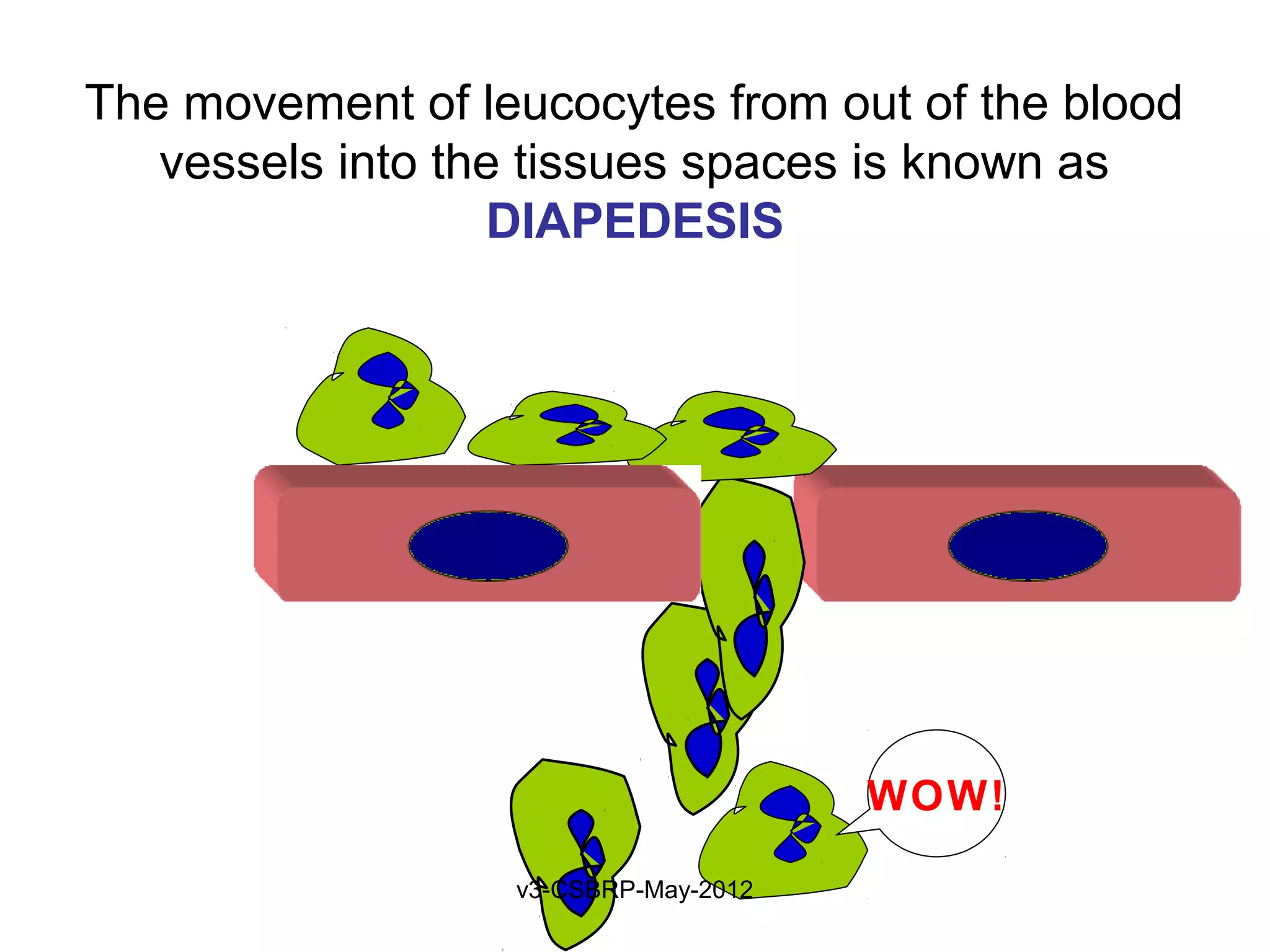 The movement of leucocytes from out of the blood vessels into the tissues spaces is known as DIAPEDESIS

WOW!

v3-CSBRP-May-2012